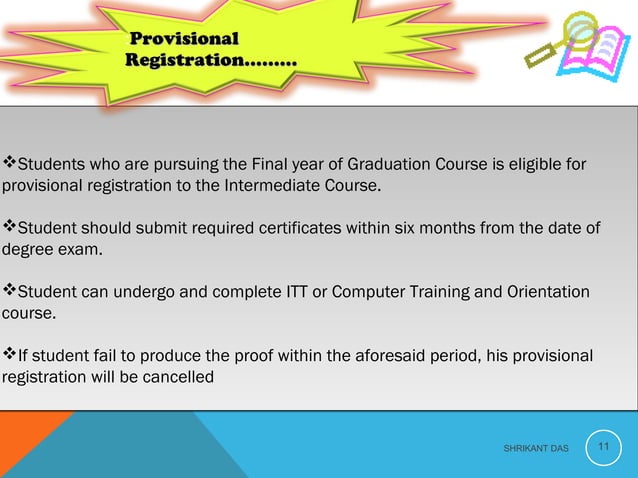 Provisional Registration………

❖Students who are pursuing the Final year of Graduation Course is eligible for provisional registration to the Intermediate Course.

❖Student should submit required certificates within six months from the date of degree exam.

❖Student can undergo and complete ITT or Computer Training and Orientation course.

❖If student fail to produce the proof within the aforesaid period, his provisional registration will be cancelled

SHRIKANT DAS

11